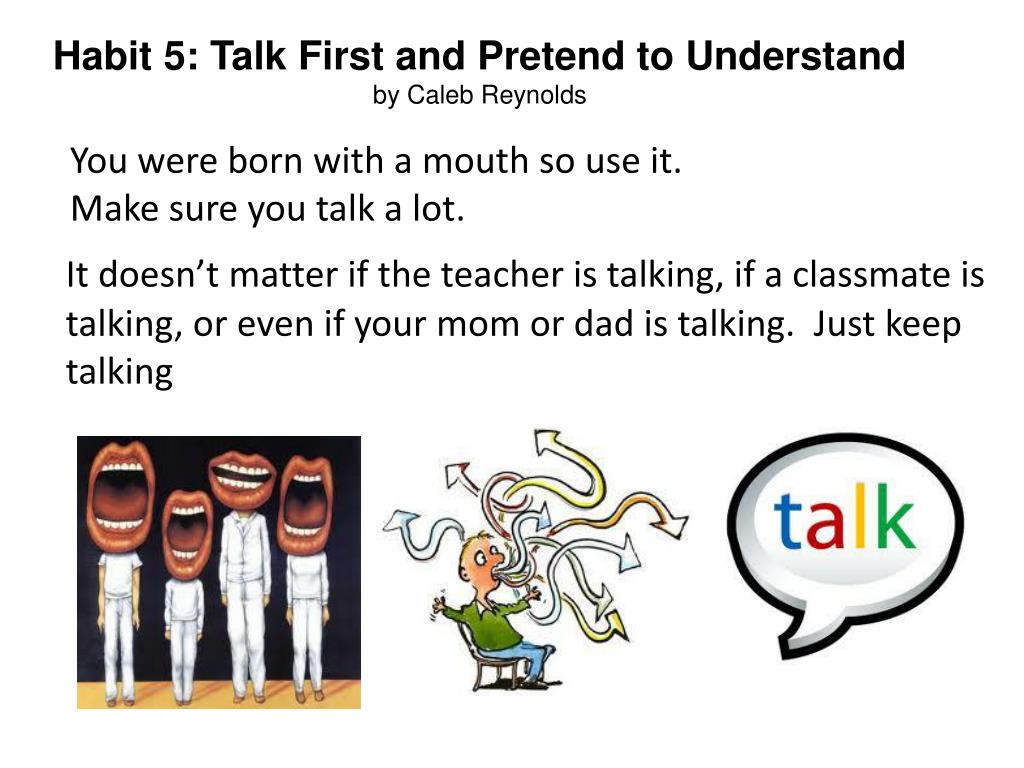 Habit 5: Talk First and Pretend to Understand
by Caleb Reynolds

You were born with a mouth so use it.
Make sure you talk a lot.

It doesn’t matter if the teacher is talking, if a classmate is talking, or even if your mom or dad is talking. Just keep talking

talk